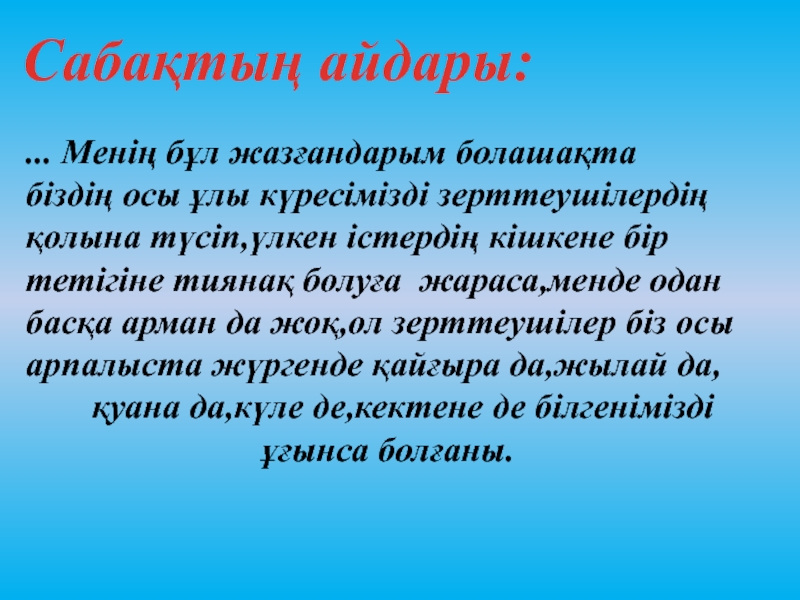 Сабақтың айдары:

... Менің бұл жазғандарым болашақта біздің осы ұлы күресімізді зерттеушілердің қолына түсіп,үлкен істердің кішкене бір тетігіне тиянақ болуға жараса,менде одан басқа арман да жоқ,ол зерттеушілер біз осы арпалыста жүргенде қайғыра да,жылай да, қуана да,күле де,кектене де білгенімізді ұғынса болғаны.